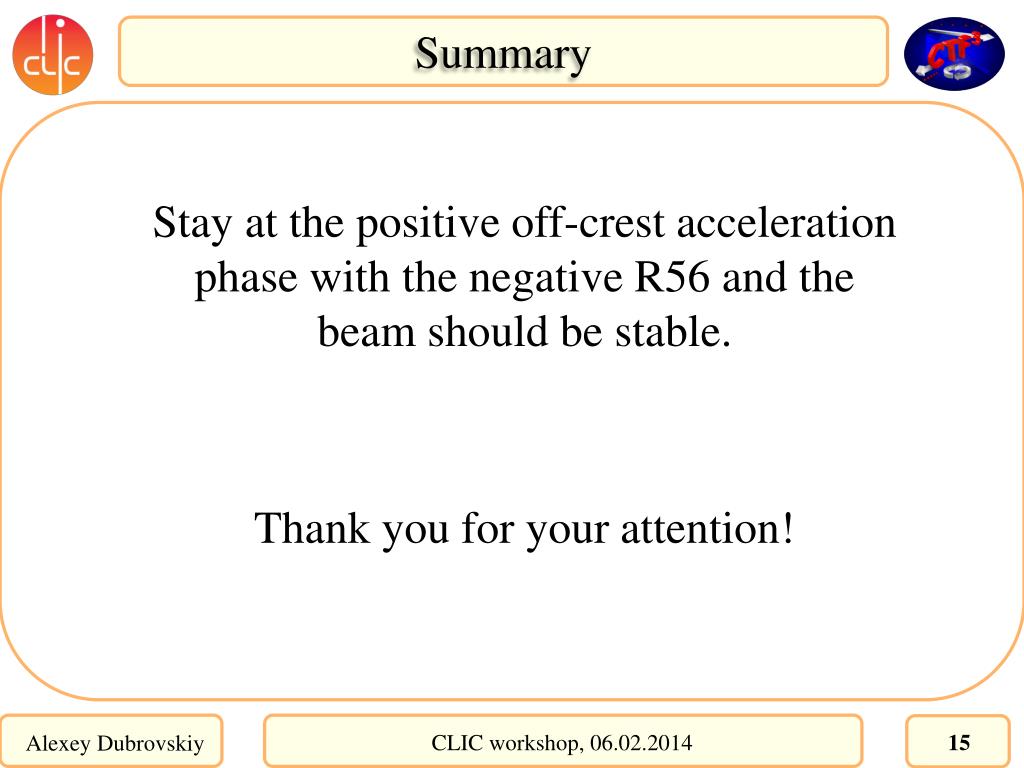 CLIC

Summary

CTF3

Stay at the positive off-crest acceleration phase with the negative R56 and the beam should be stable.

Thank you for your attention!

Alexey Dubrovskiy

CLIC workshop, 06.02.2014

15